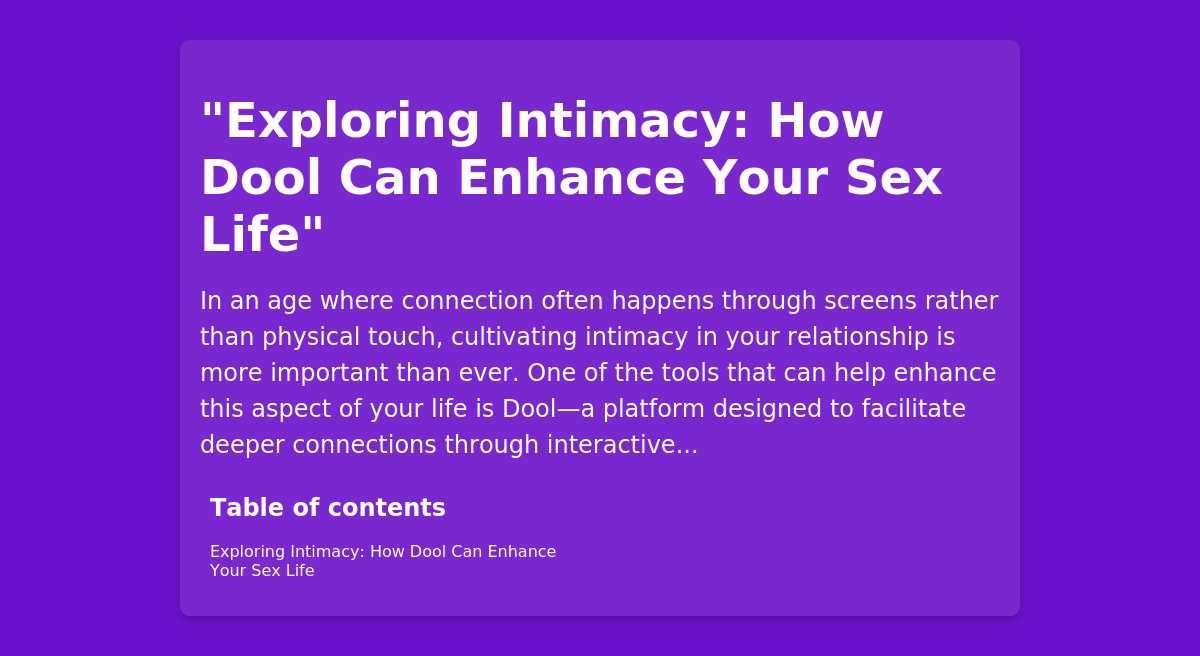 "Exploring Intimacy: How Dool Can Enhance Your Sex Life"

In an age where connection often happens through screens rather than physical touch, cultivating intimacy in your relationship is more important than ever. One of the tools that can help enhance this aspect of your life is Dool—a platform designed to facilitate deeper connections through interactive...

Table of contents

Exploring Intimacy: How Dool Can Enhance Your Sex Life